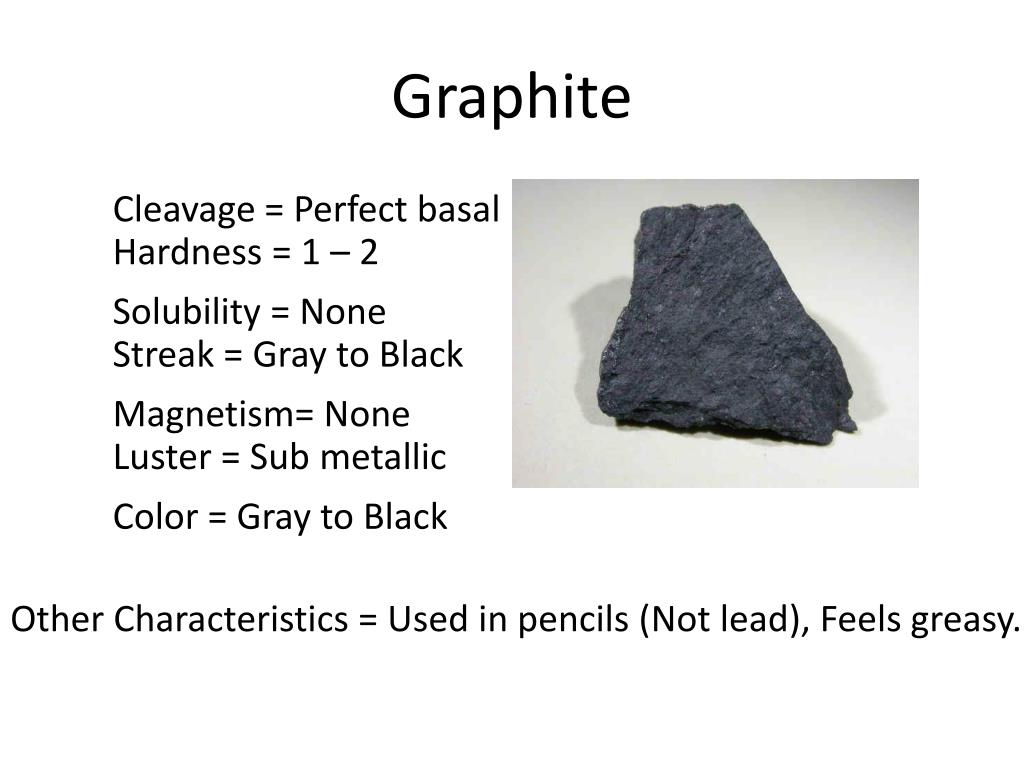 Graphite

Cleavage = Perfect basal
Hardness = 1 – 2

Solubility = None
Streak = Gray to Black

Magnetism= None
Luster = Sub metallic

Color = Gray to Black

Other Characteristics = Used in pencils (Not lead), Feels greasy.